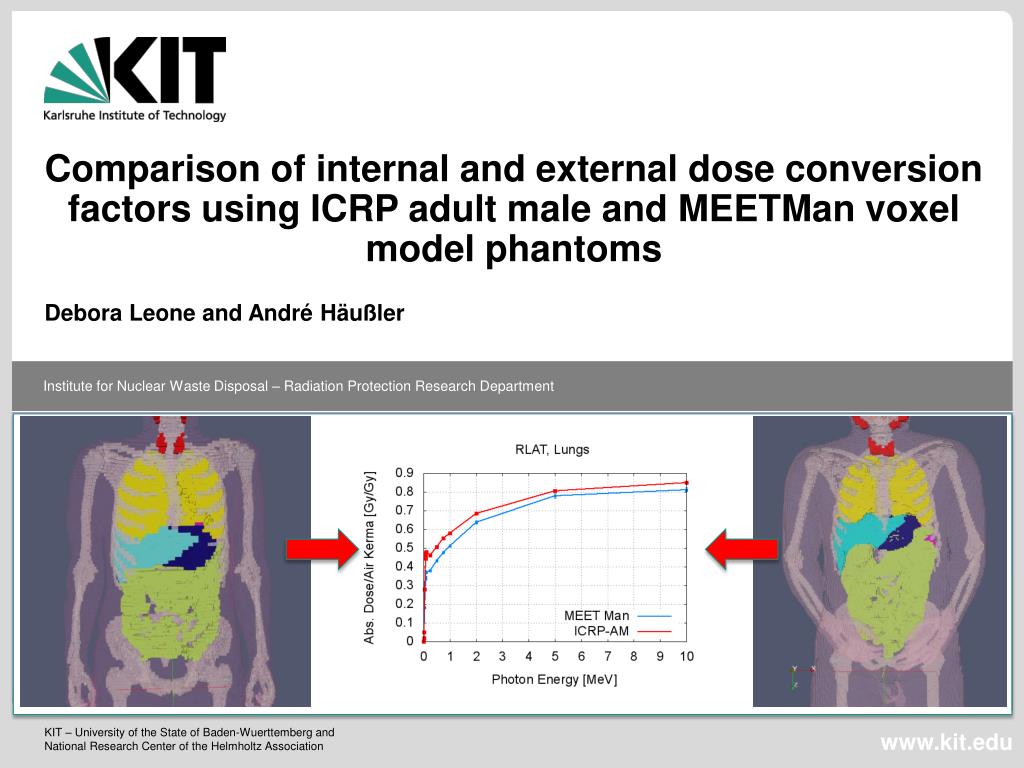 KIT
Karlsruhe Institute of Technology

Comparison of internal and external dose conversion factors using ICRP adult male and MEETMan voxel model phantoms

Debora Leone and André Häußler

Institute for Nuclear Waste Disposal – Radiation Protection Research Department

RLAT, Lungs

Abs. Dose/Air Kerma [Gy/Gy]

0.9
0.8
0.7
0.6
0.5
0.4
0.3
0.2
0.1
0

0 1 2 3 4 5 6 7 8 9 10

Photon Energy [MeV]

MEET Man
ICRP-AM

KIT – University of the State of Baden-Wuerttemberg and National Research Center of the Helmholtz Association

www.kit.edu